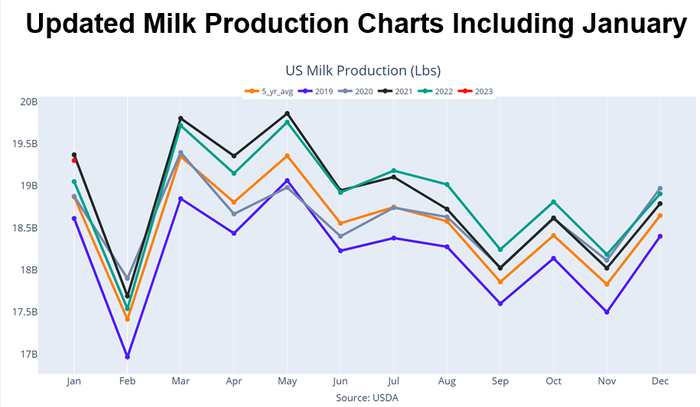 Updated Milk Production Charts Including January

US Milk Production (Lbs)

5_yr_avg 2019 2020 2021 2022 2023

20B
19.5B
19B
18.5B
18B
17.5B
17B

Jan Feb Mar Apr May Jun Jul Aug Sep Oct Nov Dec

Source: USDA